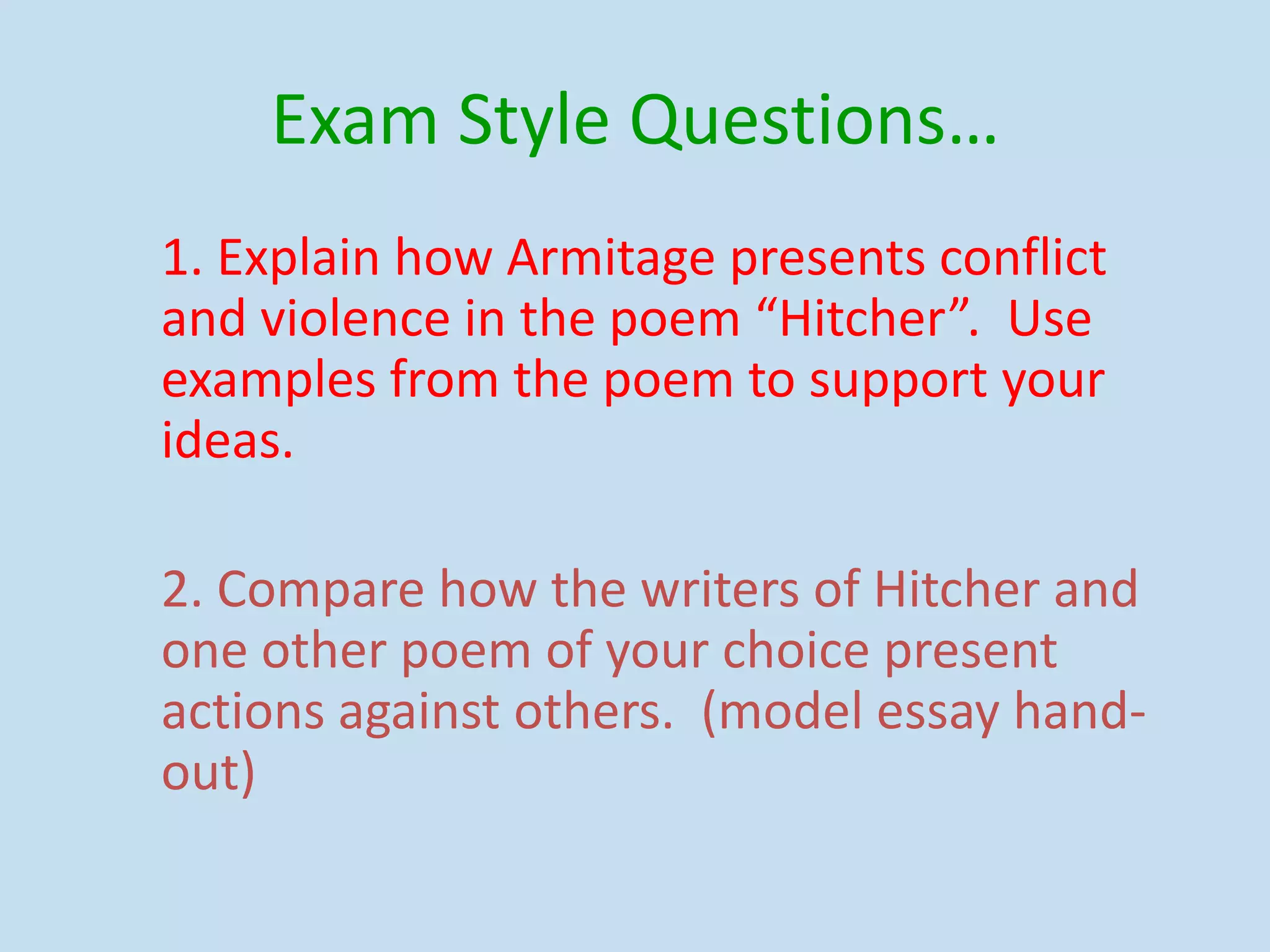 Exam Style Questions…

1. Explain how Armitage presents conflict and violence in the poem “Hitcher”. Use examples from the poem to support your ideas.

2. Compare how the writers of Hitcher and one other poem of your choice present actions against others. (model essay hand-out)